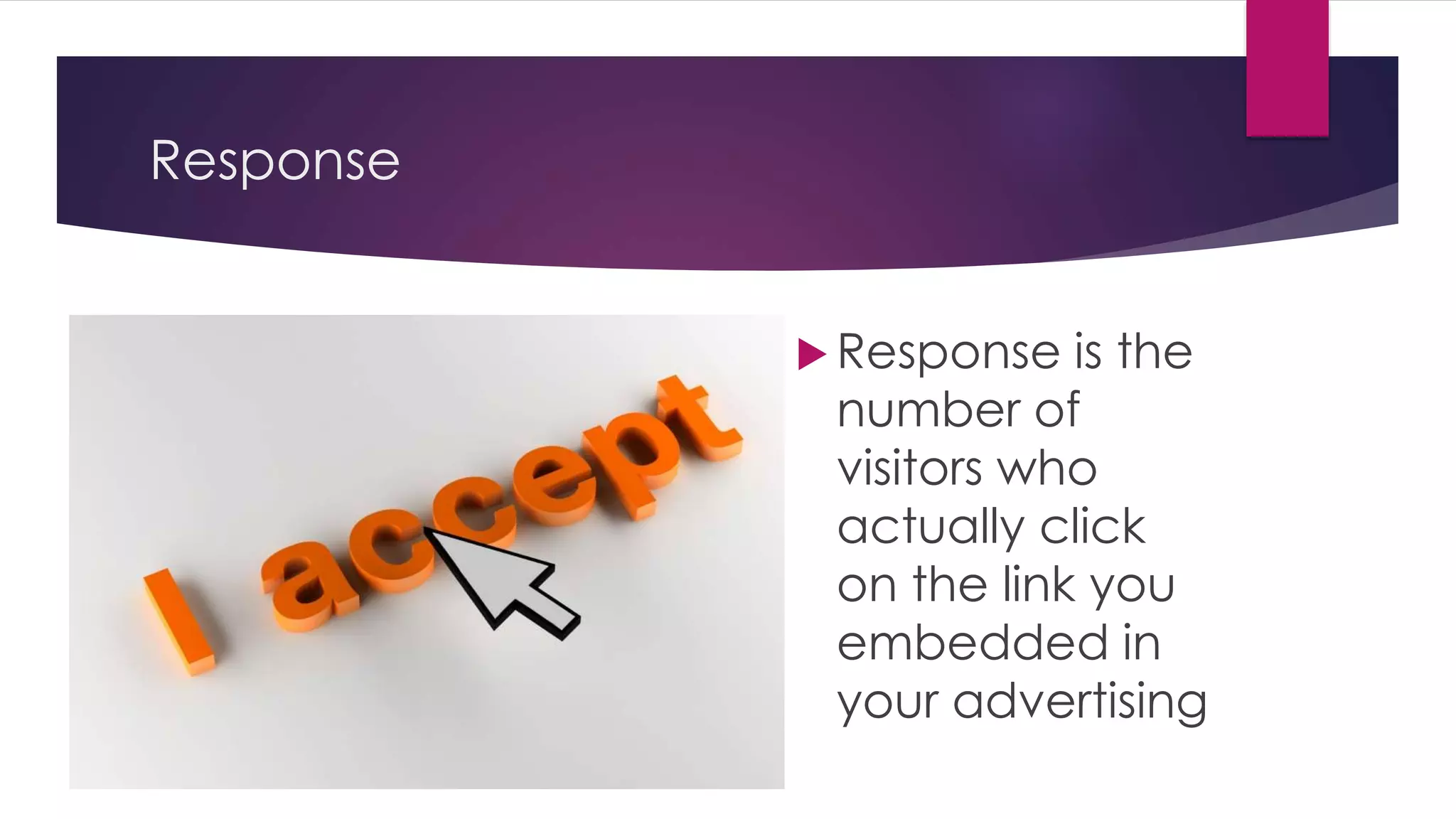 Response

I accept

Response is the number of visitors who actually click on the link you embedded in your advertising